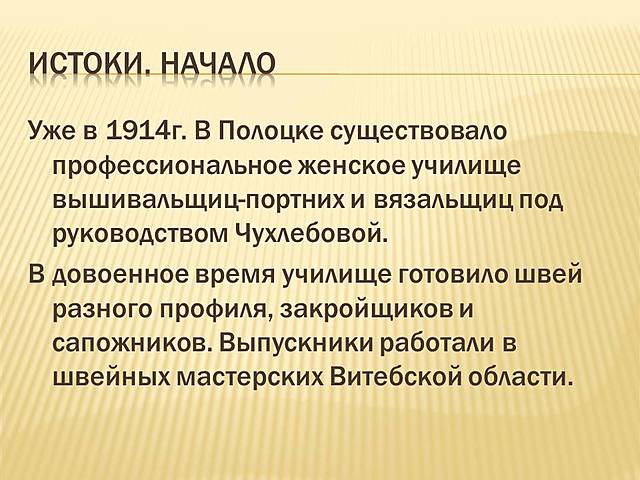 ИСТОКИ. НАЧАЛО

Уже в 1914г. В Полоцке существовало профессиональное женское училище вышивальщиц-портних и вязальщиц под руководством Чухлебовой.

В довоенное время училище готовило швей разного профиля, закройщиков и сапожников. Выпускники работали в швейных мастерских Витебской области.